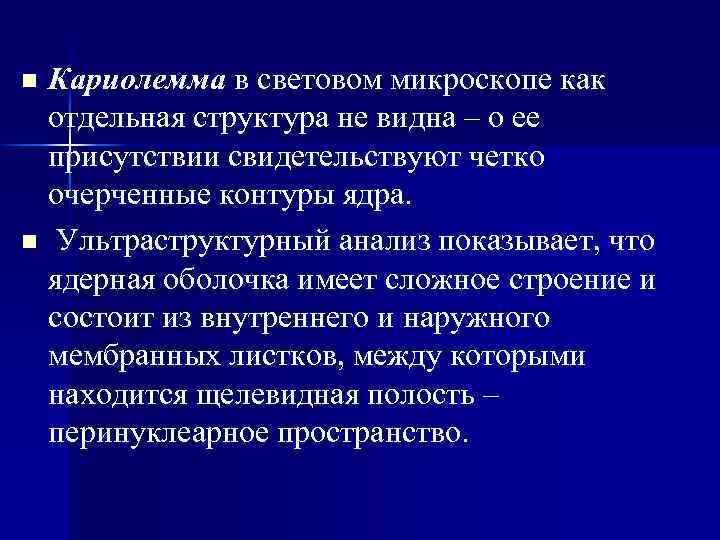 ■ Кариолемма в световом микроскопе как отдельная структура не видна – о ее присутствии свидетельствуют четко очерченные контуры ядра.

■ Ультраструктурный анализ показывает, что ядерная оболочка имеет сложное строение и состоит из внутреннего и наружного мембранных листков, между которыми находится щелевидная полость – перинуклеарное пространство.